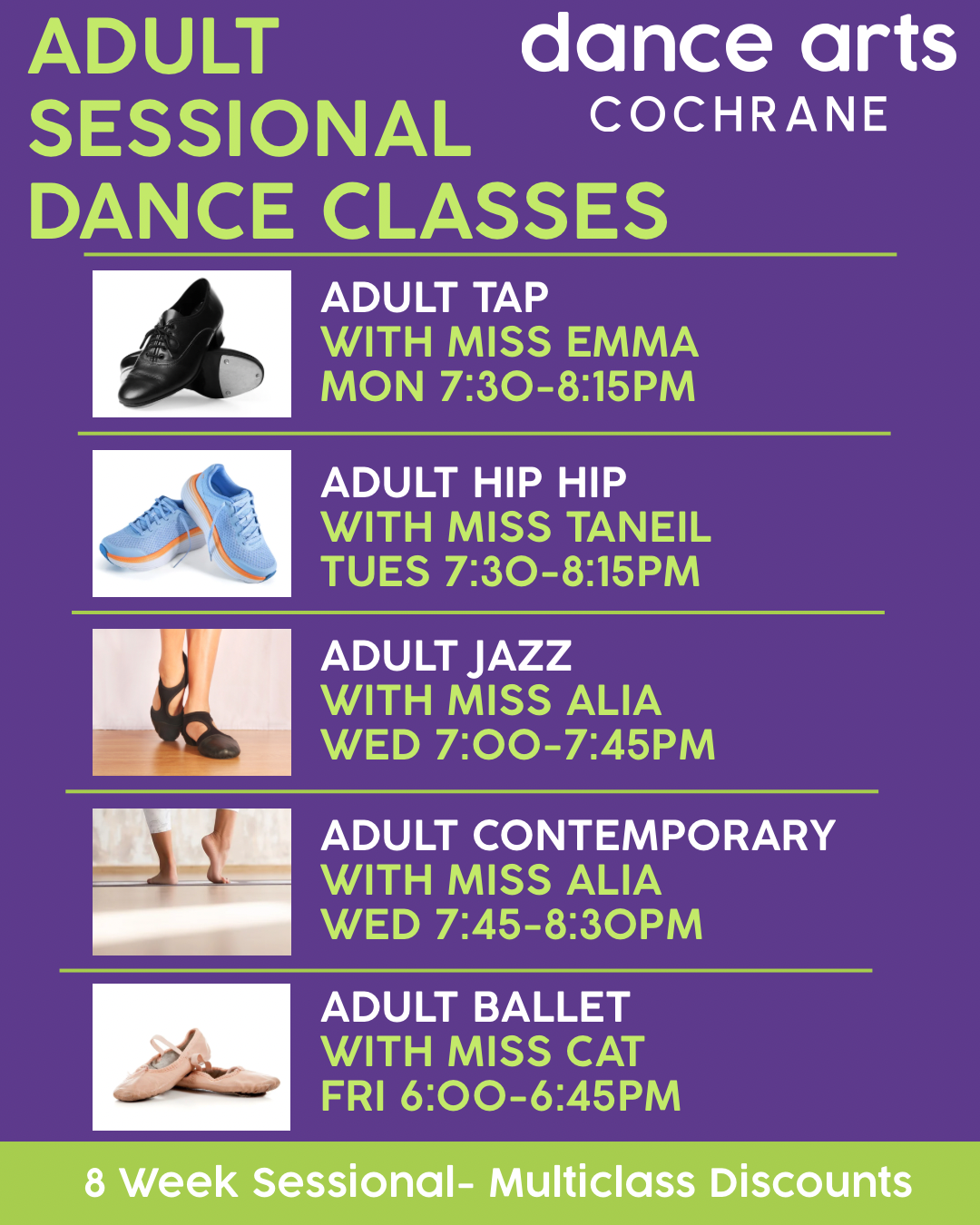 ADULT
SESSIONAL
DANCE CLASSES

dance arts
COCHRANE

ADULT TAP
WITH MISS EMMA
MON 7:30-8:15PM

ADULT HIP HIP
WITH MISS TANEIL
TUES 7:30-8:15PM

ADULT JAZZ
WITH MISS ALIA
WED 7:00-7:45PM

ADULT CONTEMPORARY
WITH MISS ALIA
WED 7:45-8:30PM

ADULT BALLET
WITH MISS CAT
FRI 6:00-6:45PM

8 Week Sessional- Multiclass Discounts